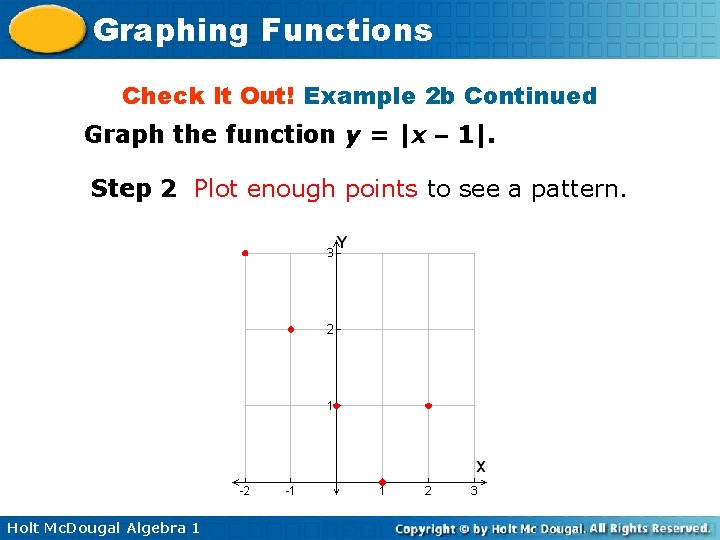 Graphing Functions

Check It Out! Example 2b Continued

Graph the function $y = |x - 1|$.

Step 2 Plot enough points to see a pattern.

Y

3

2

1

X

-2 -1 1 2 3

Holt McDougal Algebra 1

Copyright © by Holt Mc Dougal. All Rights Reserved.